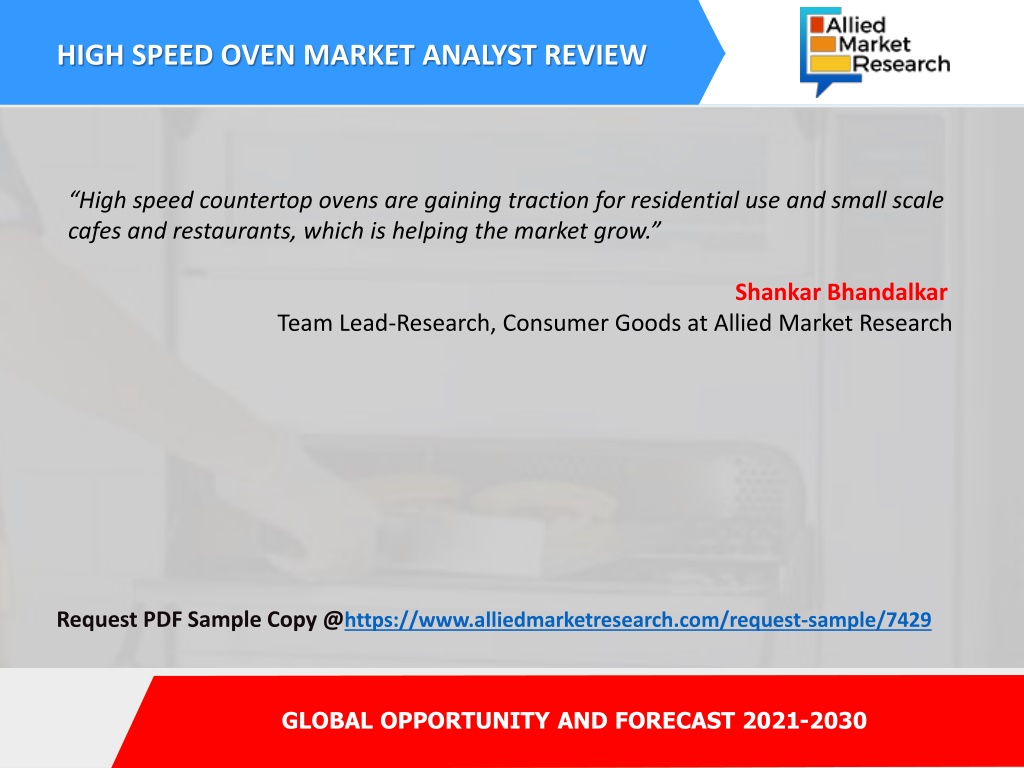 HIGH SPEED OVEN MARKET ANALYST REVIEW

Allied Market Research

"High speed countertop ovens are gaining traction for residential use and small scale cafes and restaurants, which is helping the market grow."

Shankar Bhandalkar
Team Lead-Research, Consumer Goods at Allied Market Research

Request PDF Sample Copy @https://www.alliedmarketresearch.com/request-sample/7429

GLOBAL OPPORTUNITY AND FORECAST 2021-2030